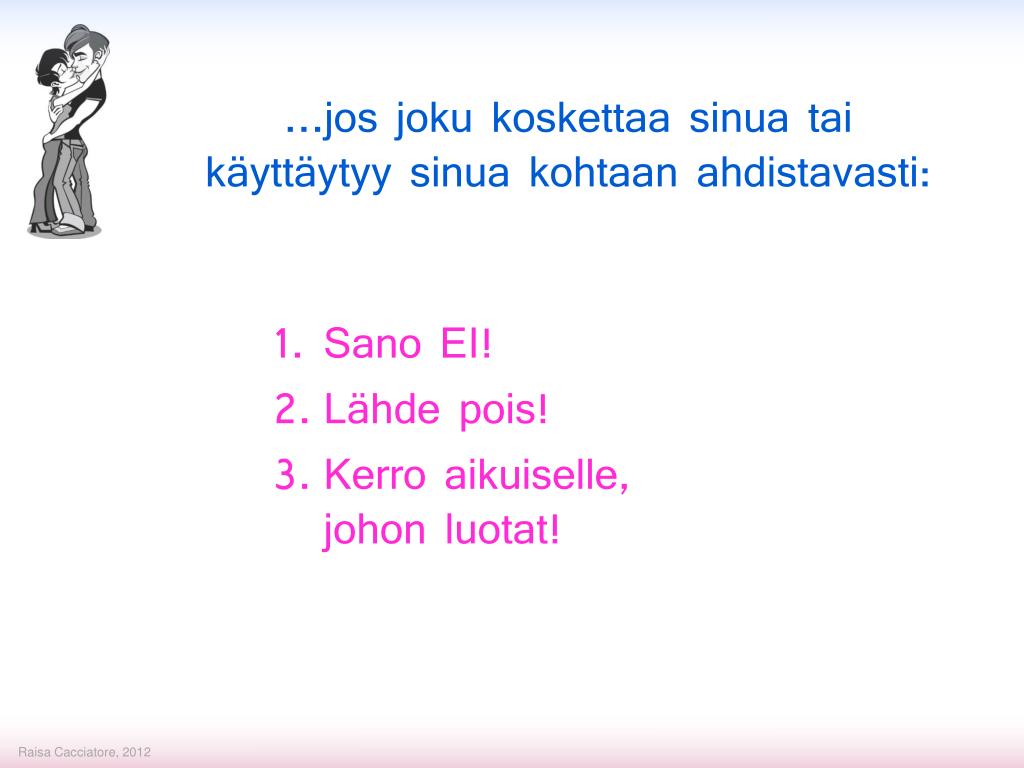 …jos joku koskettaa sinua tai käyttäytyy sinua kohtaan ahdistavasti:

1. Sano EI!
2. Lähde pois!
3. Kerro aikuiselle, johon luotat!

Raisa Cacciatore, 2012